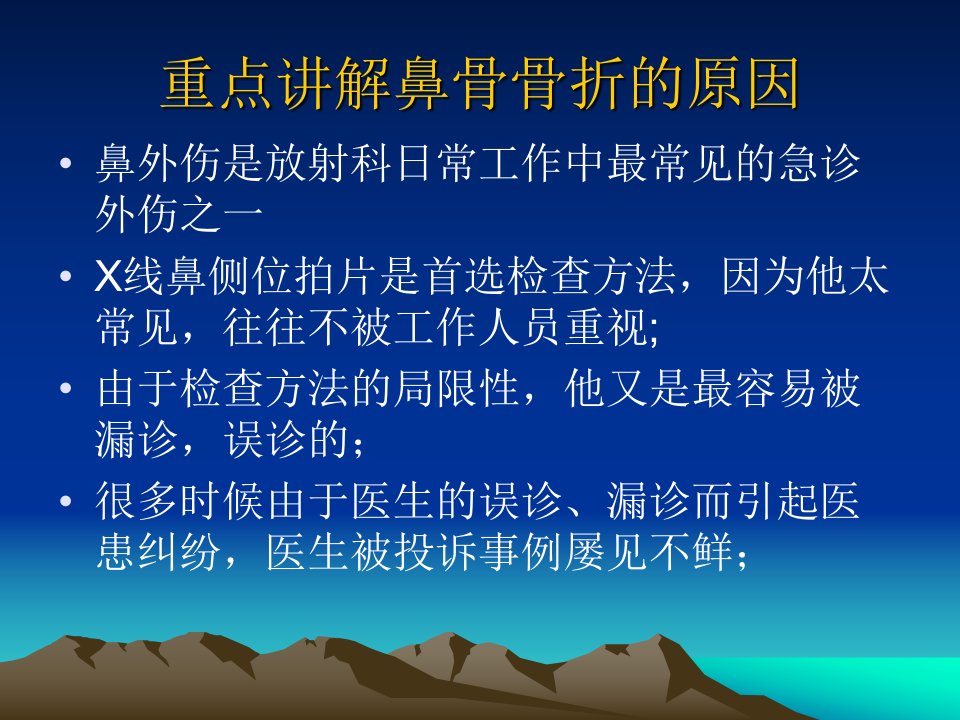 重点讲解鼻骨骨折的原因

• 鼻外伤是放射科日常工作中最常见的急诊外伤之一

• X线鼻侧位拍片是首选检查方法，因为他太常见，往往不被工作人员重视;

• 由于检查方法的局限性，他又是最容易被漏诊，误诊的；

• 很多时候由于医生的误诊、漏诊而引起医患纠纷，医生被投诉事例屡见不鲜；